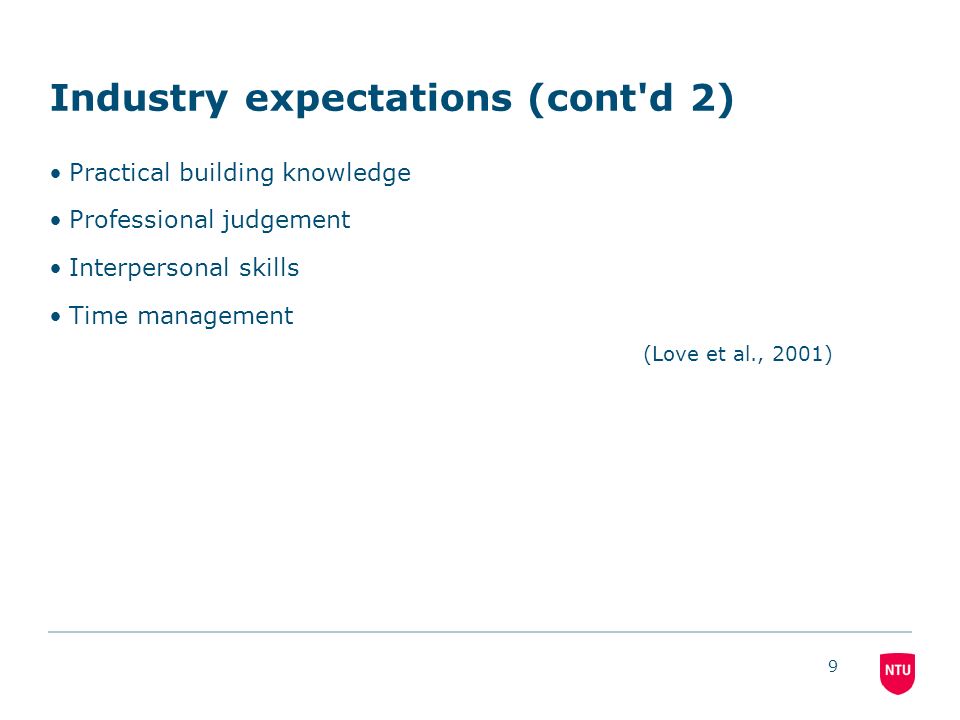 Industry expectations (cont'd 2)

• Practical building knowledge

• Professional judgement

• Interpersonal skills

• Time management

(Love et al., 2001)

9

NTU